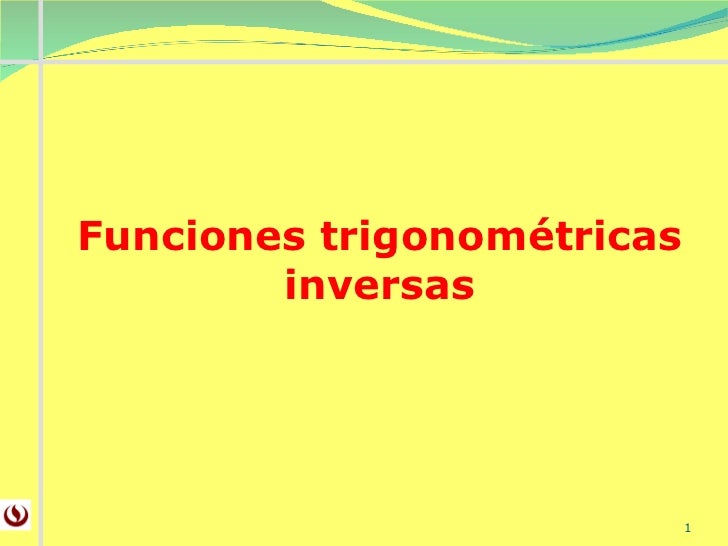 Funciones trigonométricas inversas

1